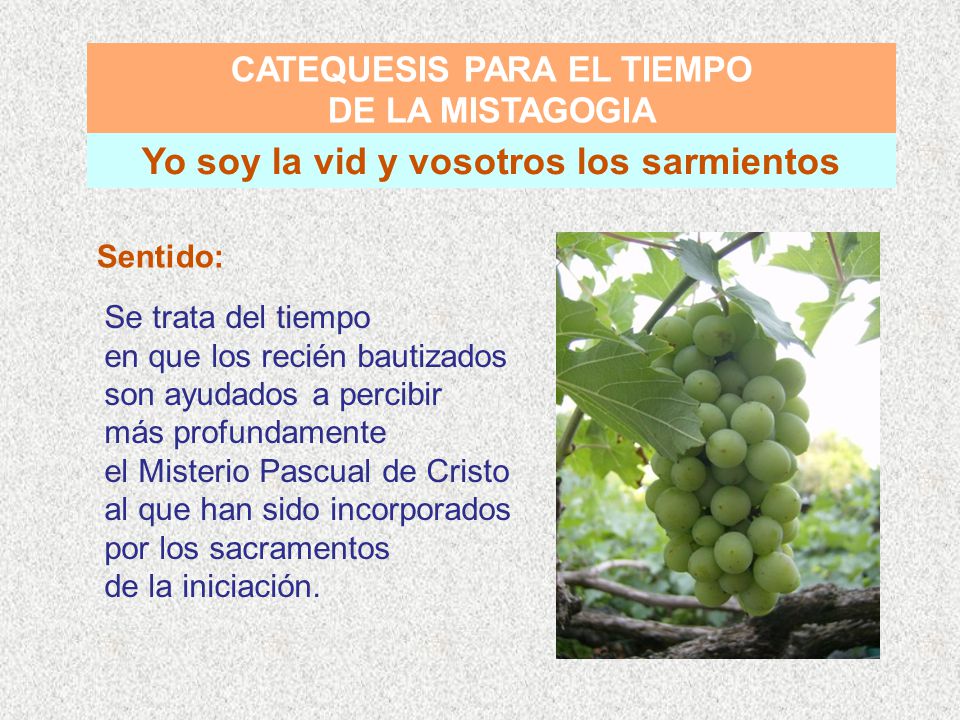 CATEQUESIS PARA EL TIEMPO
DE LA MISTAGOGIA

Yo soy la vid y vosotros los sarmientos

Sentido:

Se trata del tiempo en que los recién bautizados son ayudados a percibir más profundamente el Misterio Pascual de Cristo al que han sido incorporados por los sacramentos de la iniciación.